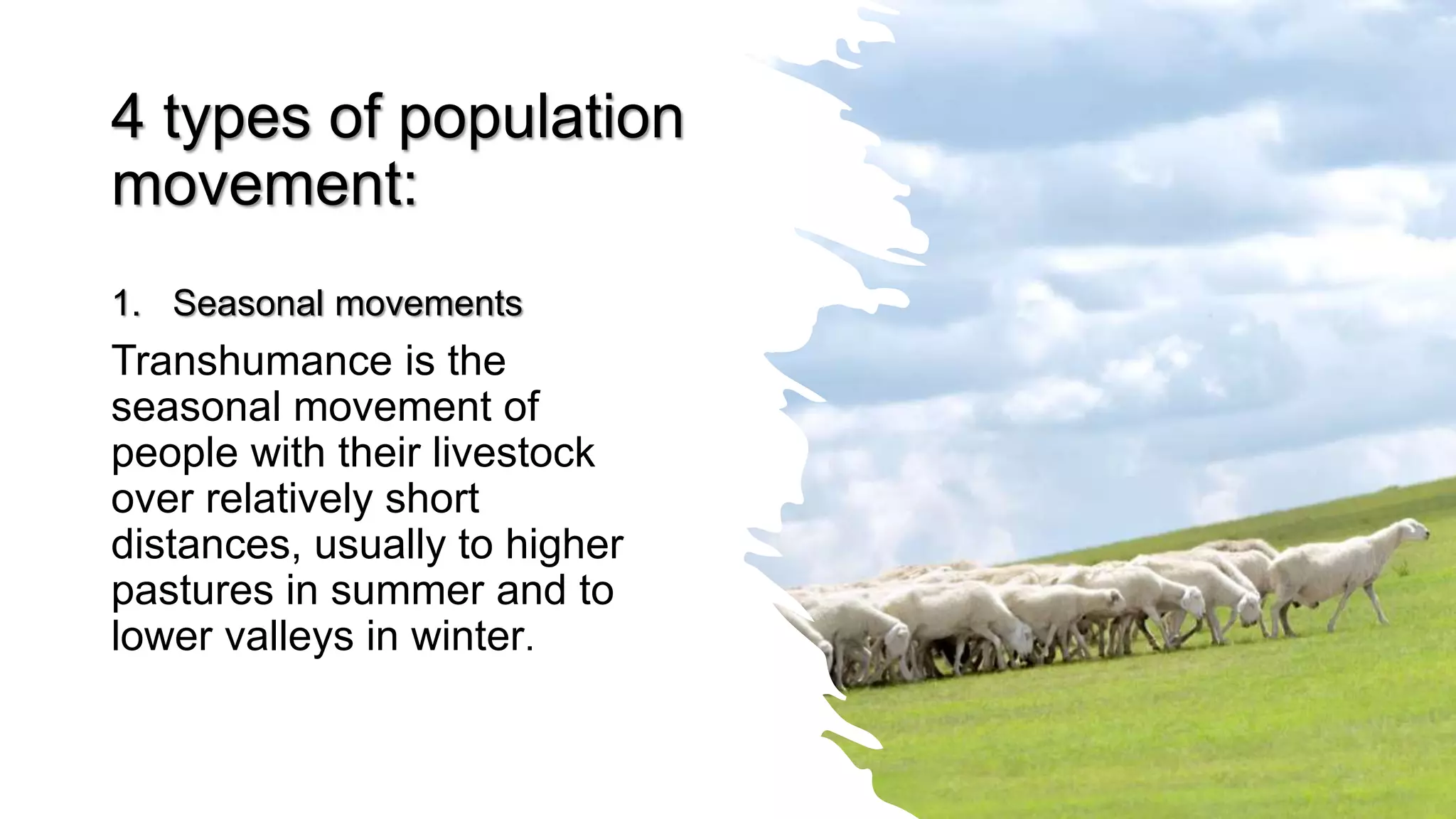 4 types of population movement:

1. Seasonal movements

Transhumance is the seasonal movement of people with their livestock over relatively short distances, usually to higher pastures in summer and to lower valleys in winter.